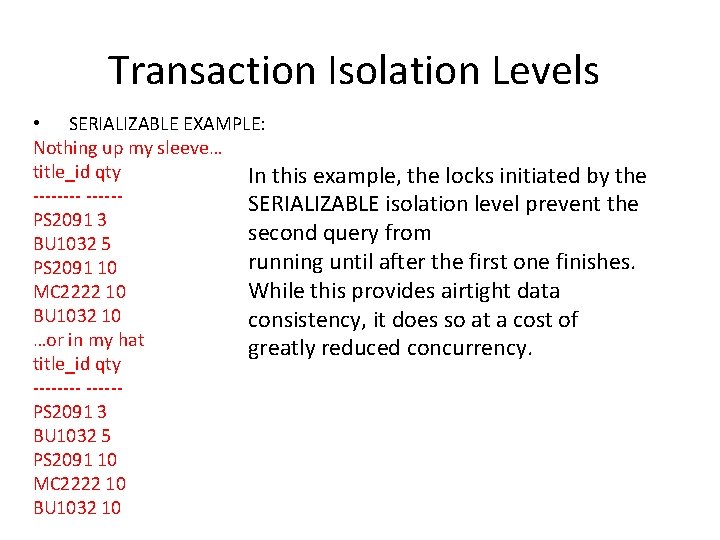 Transaction Isolation Levels

• SERIALIZABLE EXAMPLE:

Nothing up my sleeve…
title_id qty
-------- ------
PS2091 3
BU1032 5
PS2091 10
MC2222 10
BU1032 10
…or in my hat
title_id qty
-------- ------
PS2091 3
BU1032 5
PS2091 10
MC2222 10
BU1032 10

In this example, the locks initiated by the SERIALIZABLE isolation level prevent the second query from
running until after the first one finishes. While this provides airtight data consistency, it does so at a cost of greatly reduced concurrency.